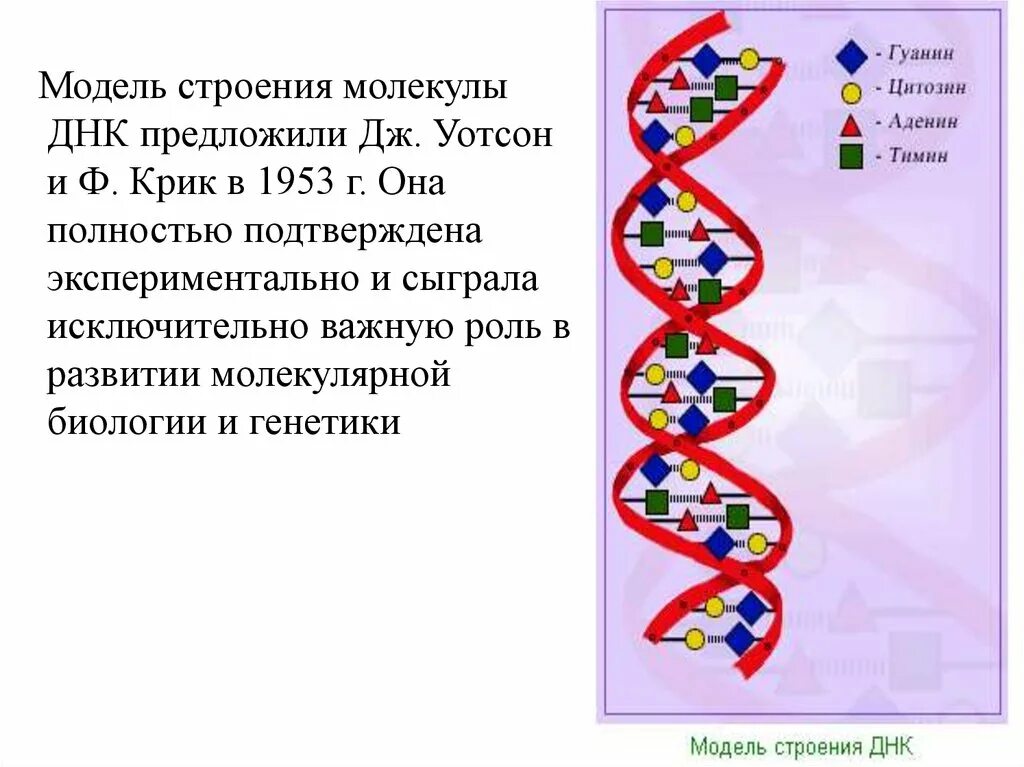 Модель строения молекулы ДНК предложили Дж. Уотсон и Ф. Крик в 1953 г. Она полностью подтверждена экспериментально и сыграла исключительно важную роль в развитии молекулярной биологии и генетики

- Гуанин
- Цитозин
- Аденин
- Тимин

Модель строения ДНК